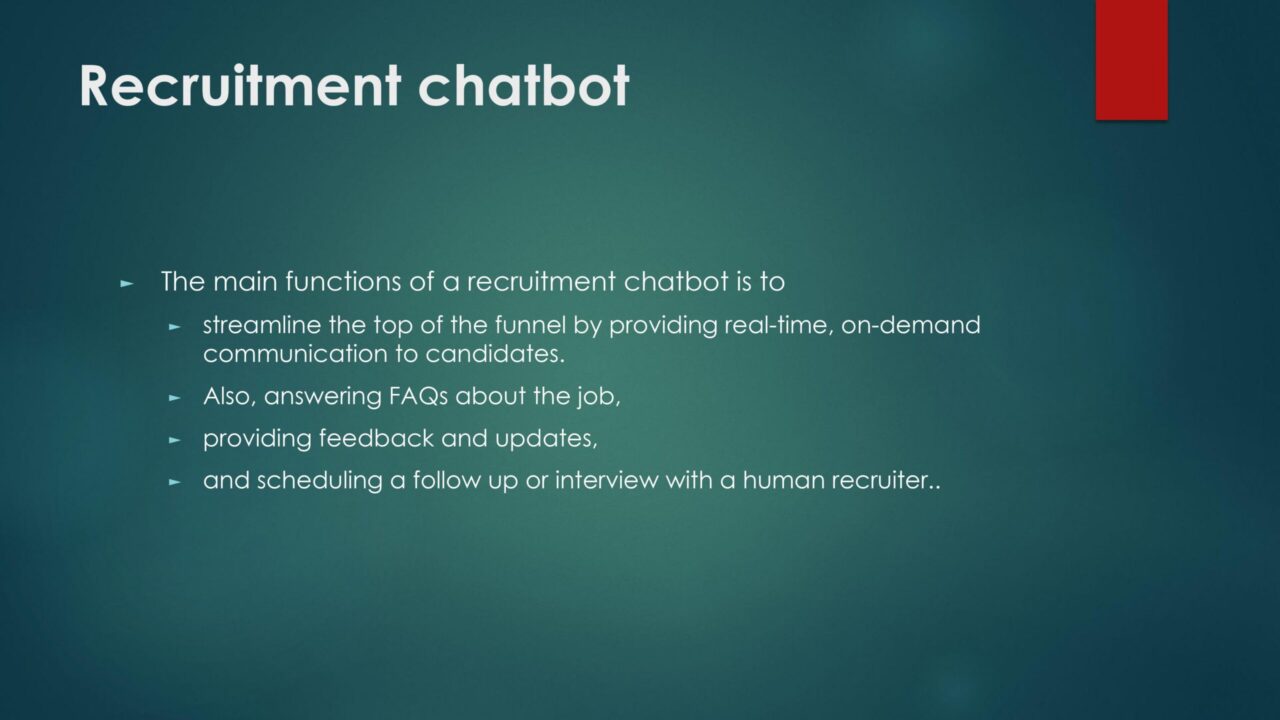 Recruitment chatbot

► The main functions of a recruitment chatbot is to

► streamline the top of the funnel by providing real-time, on-demand communication to candidates.

► Also, answering FAQs about the job,

► providing feedback and updates,

► and scheduling a follow up or interview with a human recruiter..